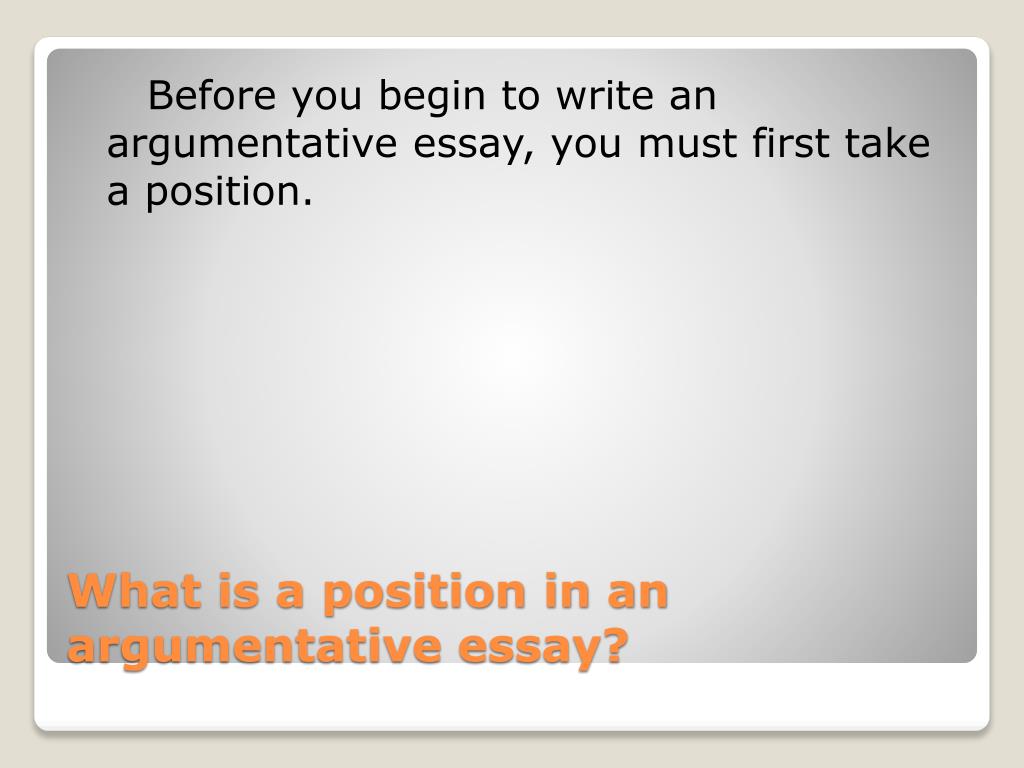 Before you begin to write an argumentative essay, you must first take a position.

What is a position in an argumentative essay?